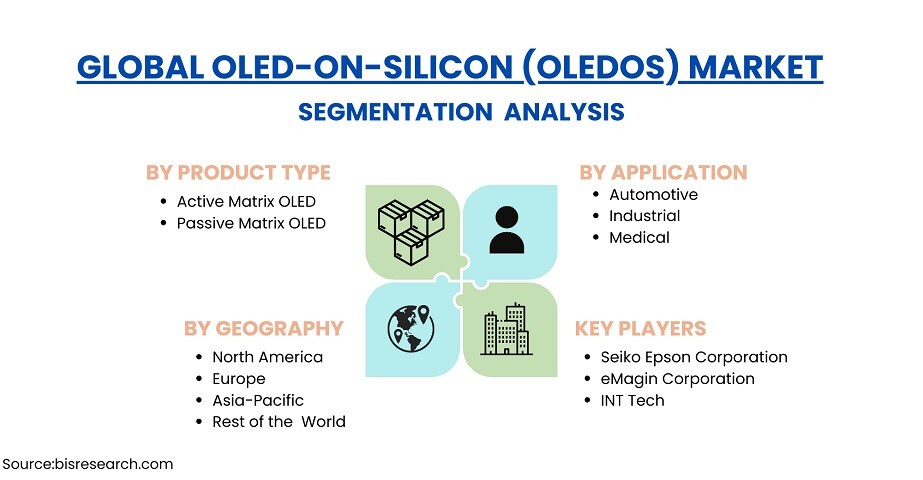 GLOBAL OLED-ON-SILICON (OLEDOS) MARKET
SEGMENTATION ANALYSIS

BY PRODUCT TYPE
- Active Matrix OLED
- Passive Matrix OLED

BY APPLICATION
- Automotive
- Industrial
- Medical

BY GEOGRAPHY
- North America
- Europe
- Asia-Pacific
- Rest of the World

KEY PLAYERS
- Seiko Epson Corporation
- eMagin Corporation
- INT Tech

Source:bisresearch.com